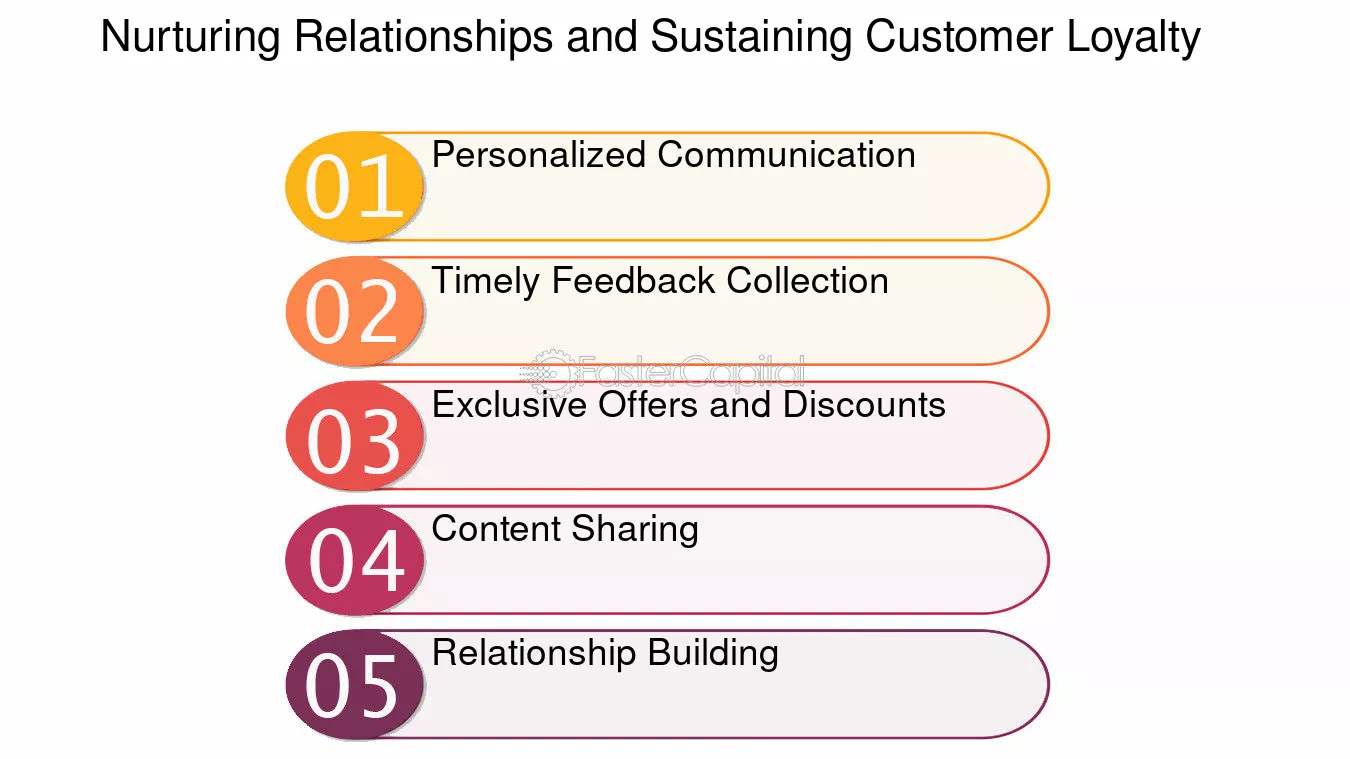 Nurturing Relationships and Sustaining Customer Loyalty

01 Personalized Communication

02 Timely Feedback Collection

FasterCapital

03 Exclusive Offers and Discounts

04 Content Sharing

05 Relationship Building